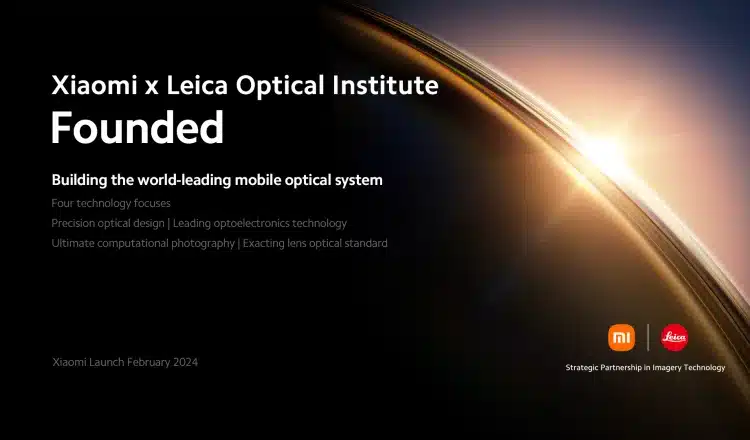 Xiaomi x Leica Optical Institute
Founded

Building the world-leading mobile optical system

Four technology focuses

Precision optical design | Leading optoelectronics technology

Ultimate computational photography | Exacting lens optical standard

Xiaomi Launch February 2024

mi | Leica

Strategic Partnership in Imagery Technology